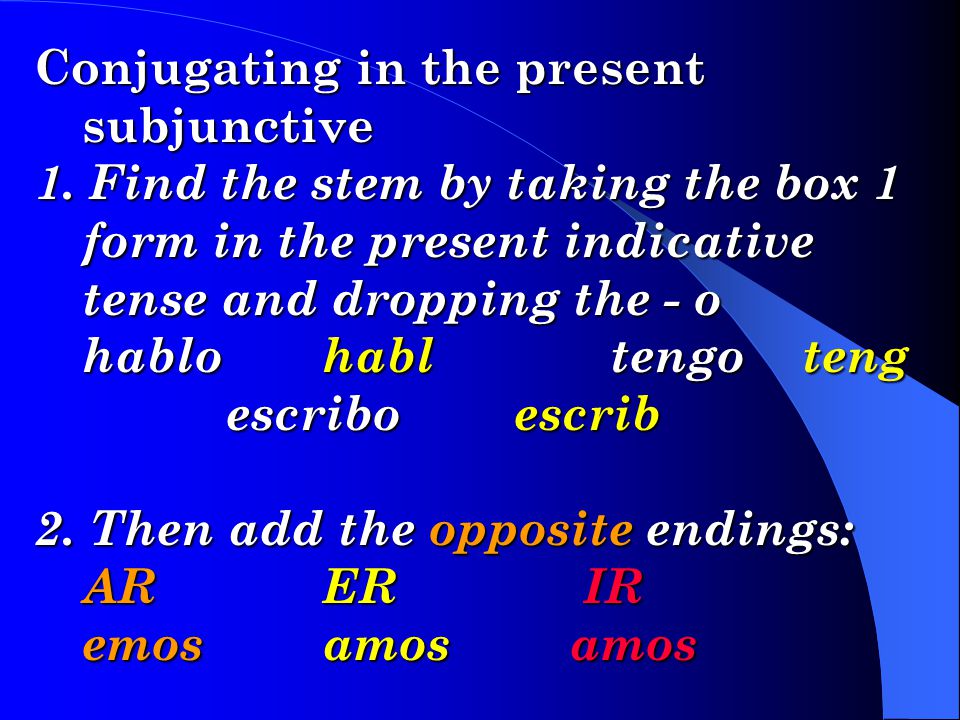 Conjugating in the present subjunctive

1. Find the stem by taking the box 1 form in the present indicative tense and dropping the - o
hablo habl tengo teng
escribo escrib

2. Then add the opposite endings:
AR ER IR
emos amos amos